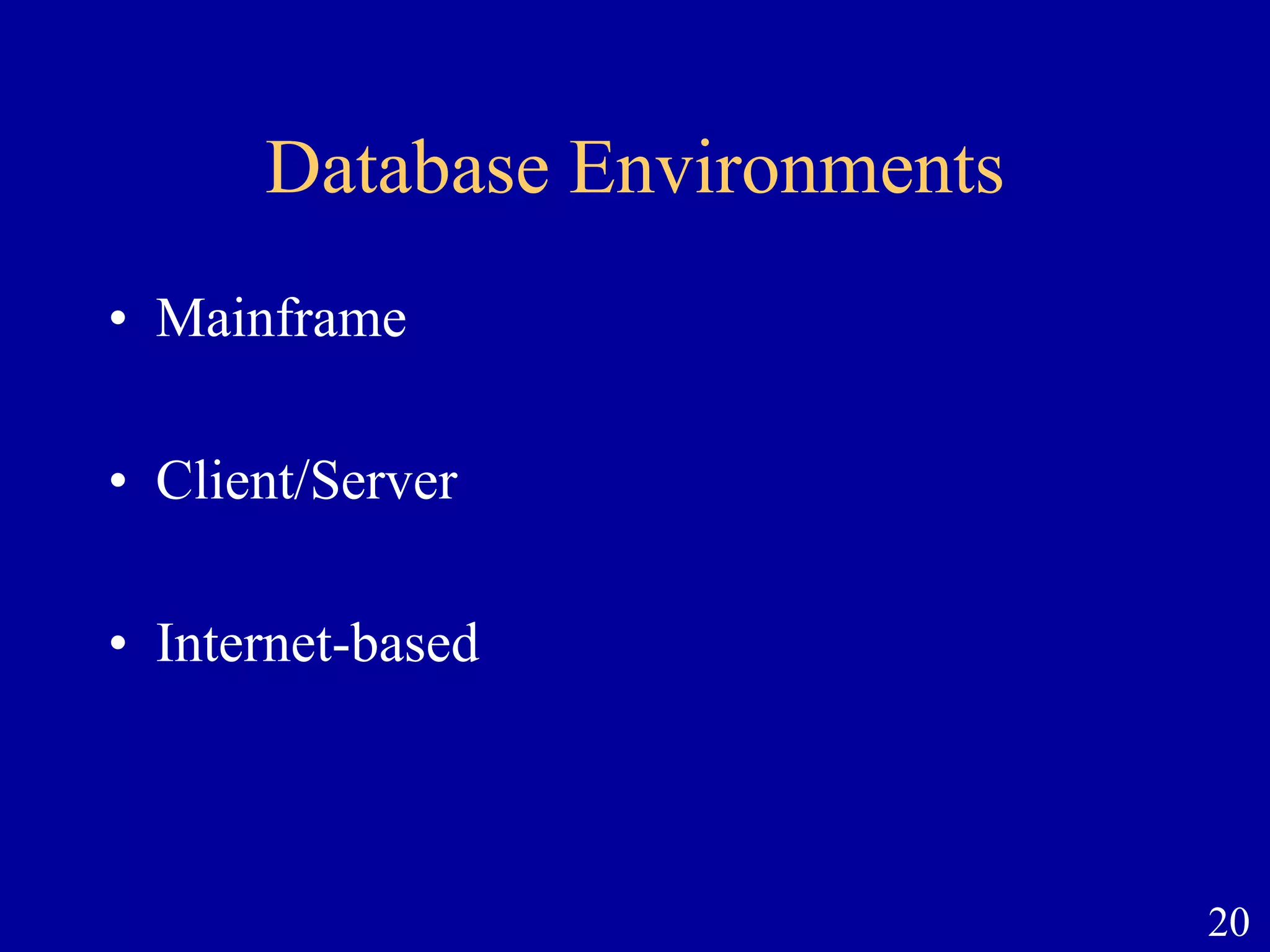 Database Environments

• Mainframe

• Client/Server

• Internet-based

20